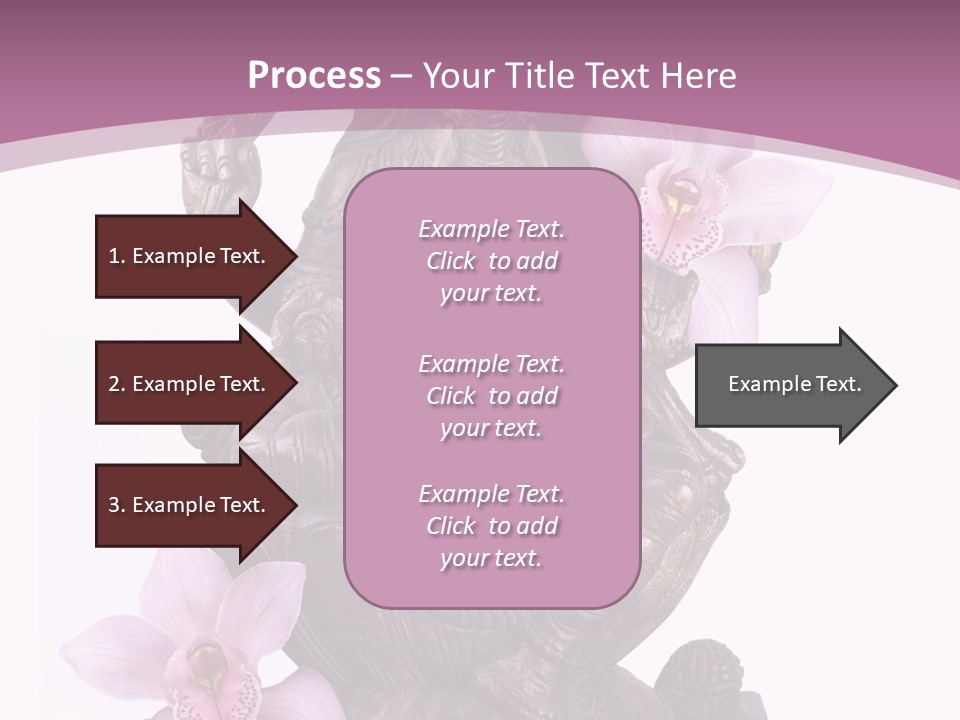 Process – Your Title Text Here

1. Example Text.

2. Example Text.

3. Example Text.

Example Text. Click to add your text.

Example Text. Click to add your text.

Example Text. Click to add your text.

Example Text.